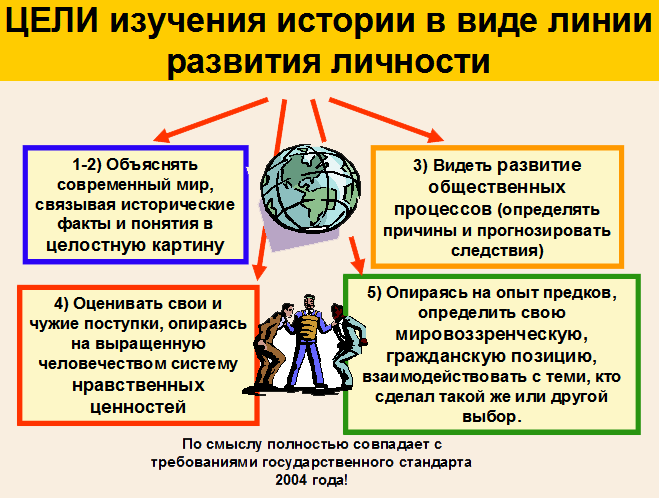 ЦЕЛИ изучения истории в виде линии развития личности

1-2) Объяснять современный мир, связывая исторические факты и понятия в целостную картину

3) Видеть развитие общественных процессов (определять причины и прогнозировать следствия)

4) Оценивать свои и чужие поступки, опираясь на выращенную человечеством систему нравственных ценностей

5) Опираясь на опыт предков, определить свою мировоззренческую, гражданскую позицию, взаимодействовать с теми, кто сделал такой же или другой выбор.

По смыслу полностью совпадает с требованиями государственного стандарта 2004 года!